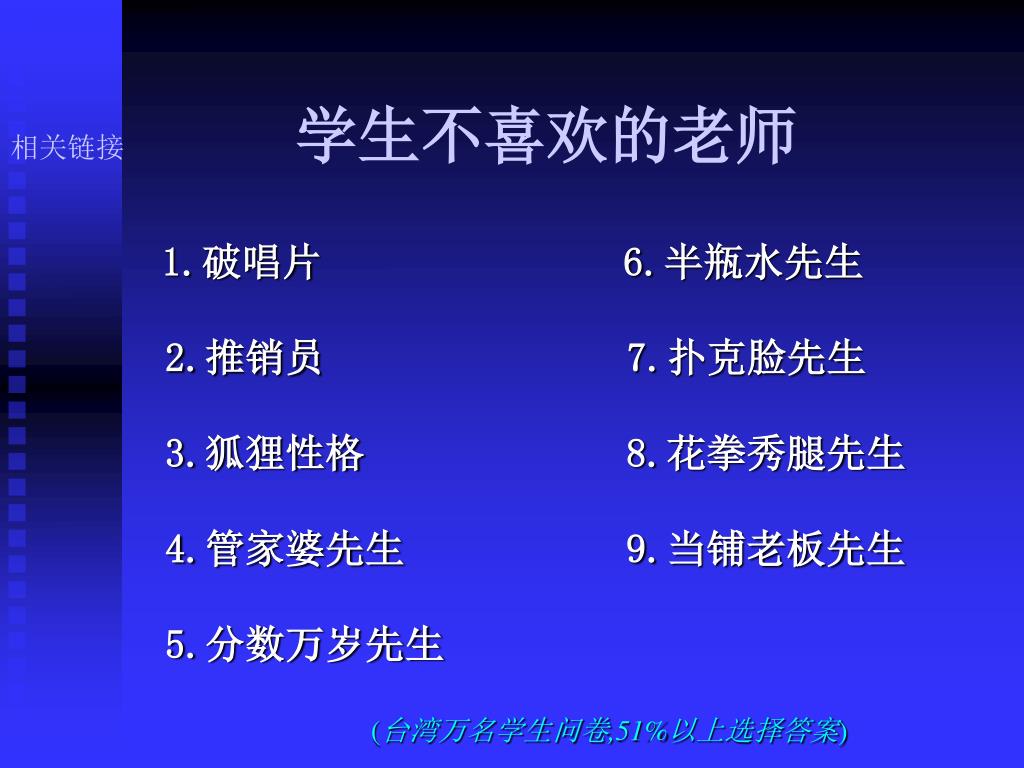 相关链接

学生不喜欢的老师

1. 破唱片

2. 推销员

3. 狐狸性格

4. 管家婆先生

5. 分数万岁先生

6. 半瓶水先生

7. 扑克脸先生

8. 花拳秀腿先生

9. 当铺老板先生

(台湾万名学生问卷,51%以上选择答案)